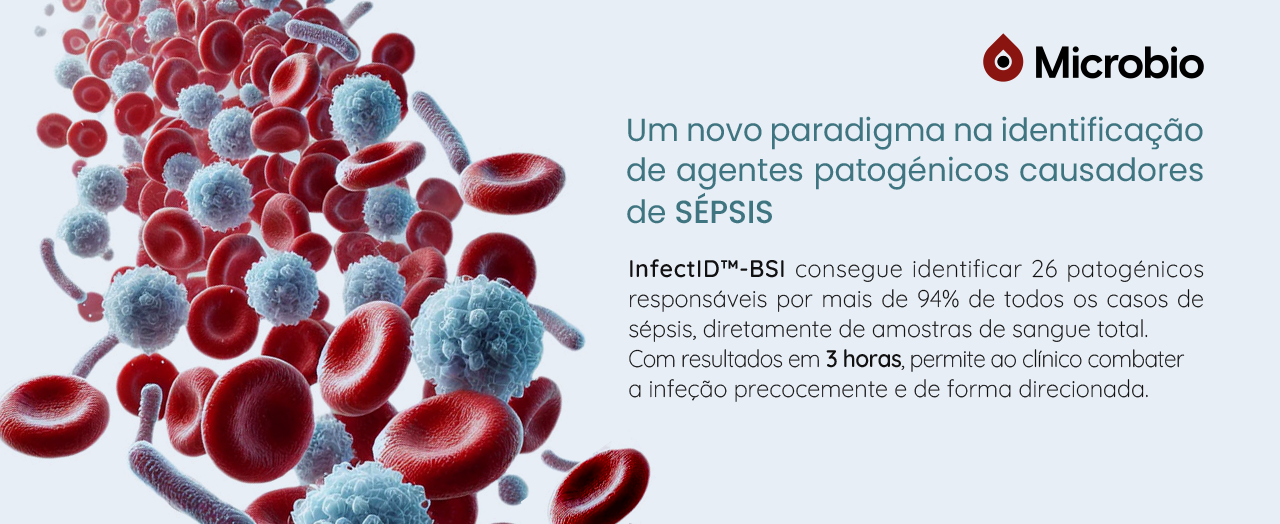 Microbio

Um novo paradigma na identificação de agentes patogénicos causadores de SÉPSIS

InfectID™-BSI consegue identificar 26 patogénicos responsáveis por mais de 94% de todos os casos de sépsis, diretamente de amostras de sangue total. Com resultados em 3 horas, permite ao clínico combater a infeção precocemente e de forma direcionada.